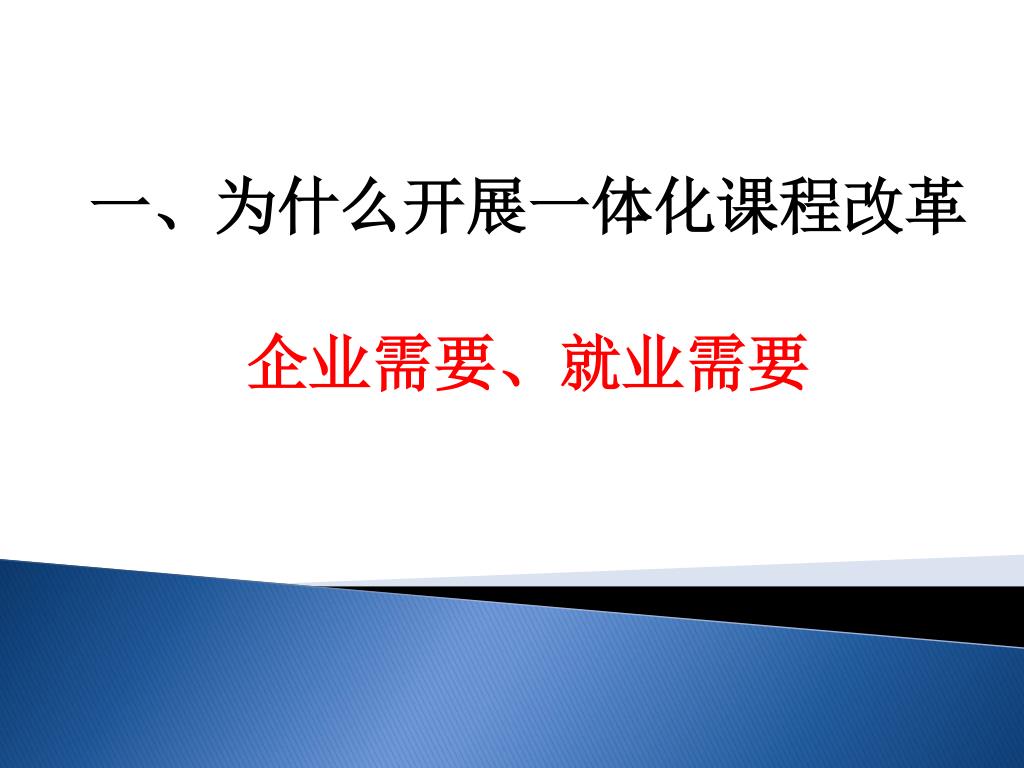 一、为什么开展一体化课程改革

企业需要、就业需要